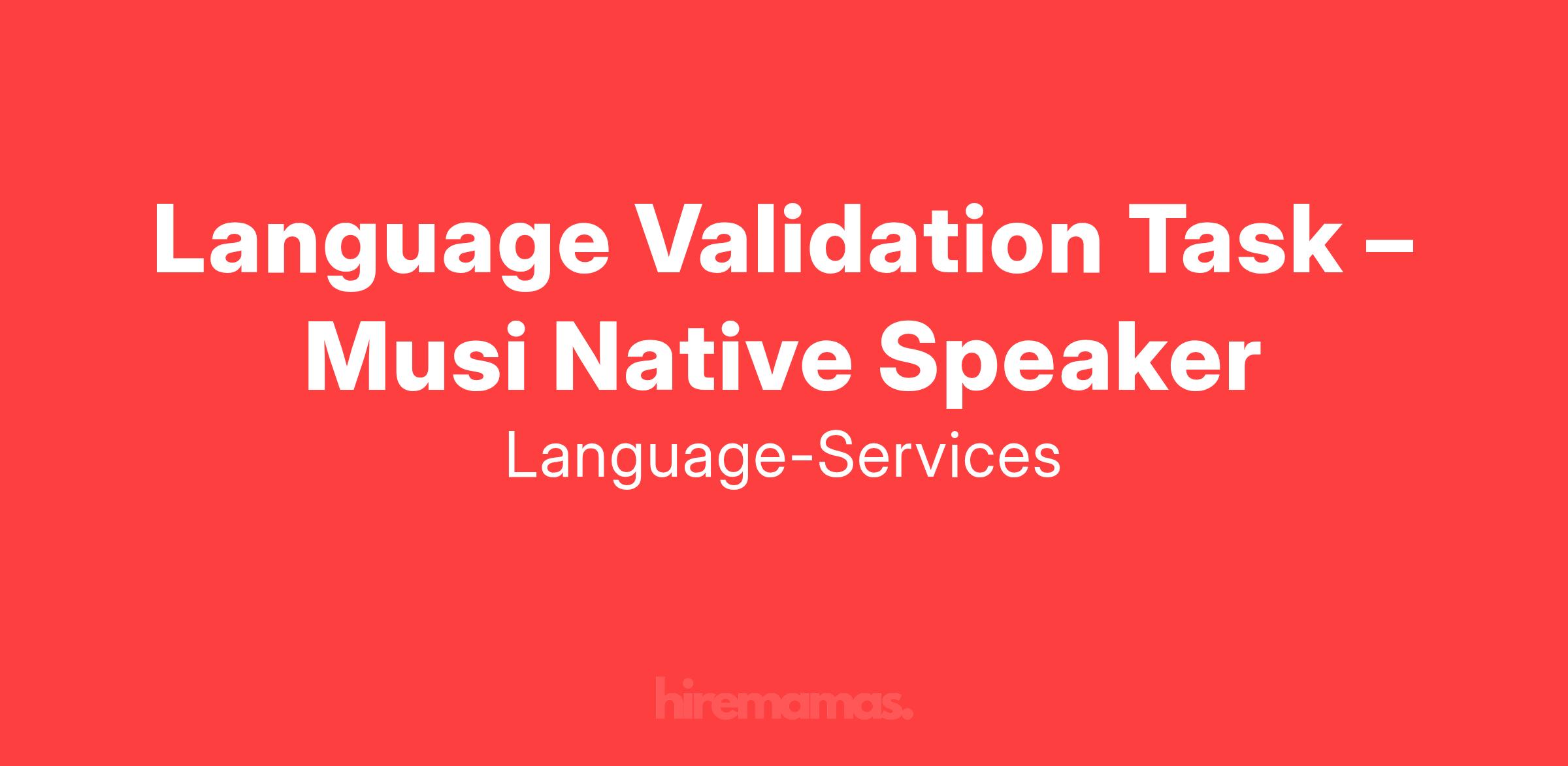 Language Validation Task – Musi Native Speaker

Language-Services

hiremamas.